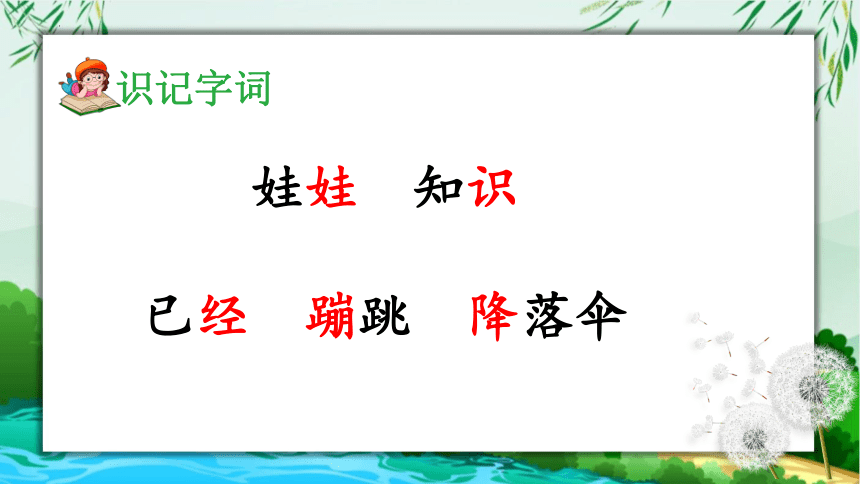 识记字词

娃娃　知识

已经　蹦跳　降落伞